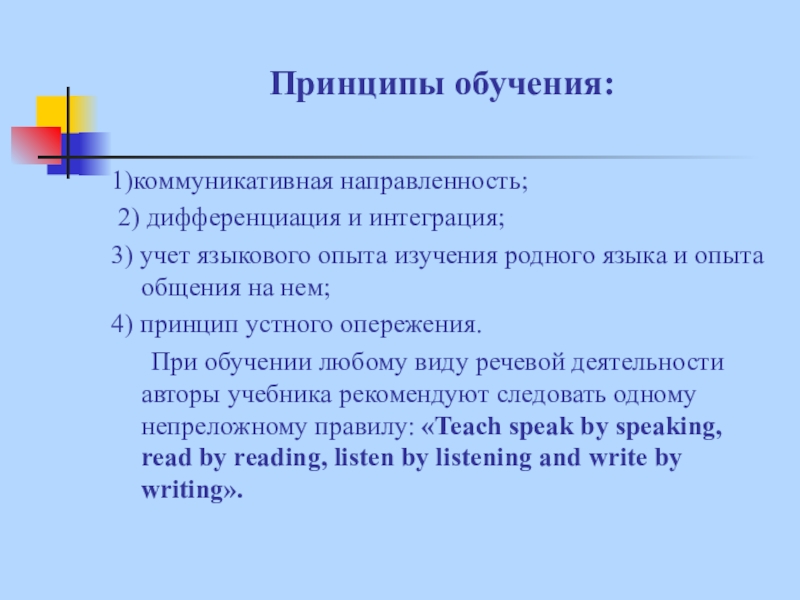 Принципы обучения:

1)коммуникативная направленность;

2) дифференциация и интеграция;

3) учет языкового опыта изучения родного языка и опыта общения на нем;

4) принцип устного опережения.

При обучении любому виду речевой деятельности авторы учебника рекомендуют следовать одному непреложному правилу: «Teach speak by speaking, read by reading, listen by listening and write by writing».